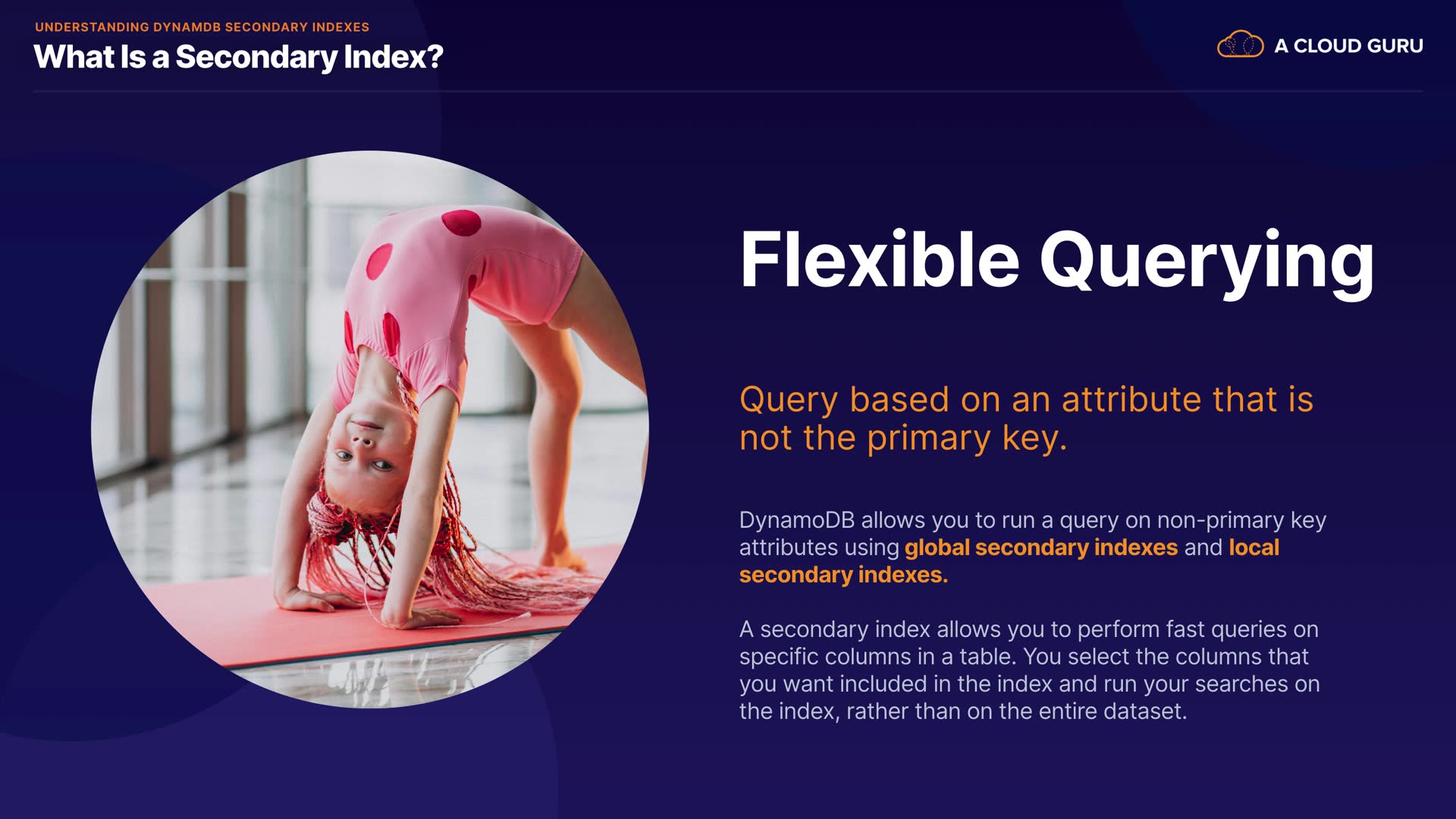 UNDERSTANDING DYNAMDB SECONDARY INDEXES
What Is a Secondary Index?

A CLOUD GURU

Flexible Querying

Query based on an attribute that is not the primary key.

DynamoDB allows you to run a query on non-primary key attributes using global secondary indexes and local secondary indexes.

A secondary index allows you to perform fast queries on specific columns in a table. You select the columns that you want included in the index and run your searches on the index, rather than on the entire dataset.